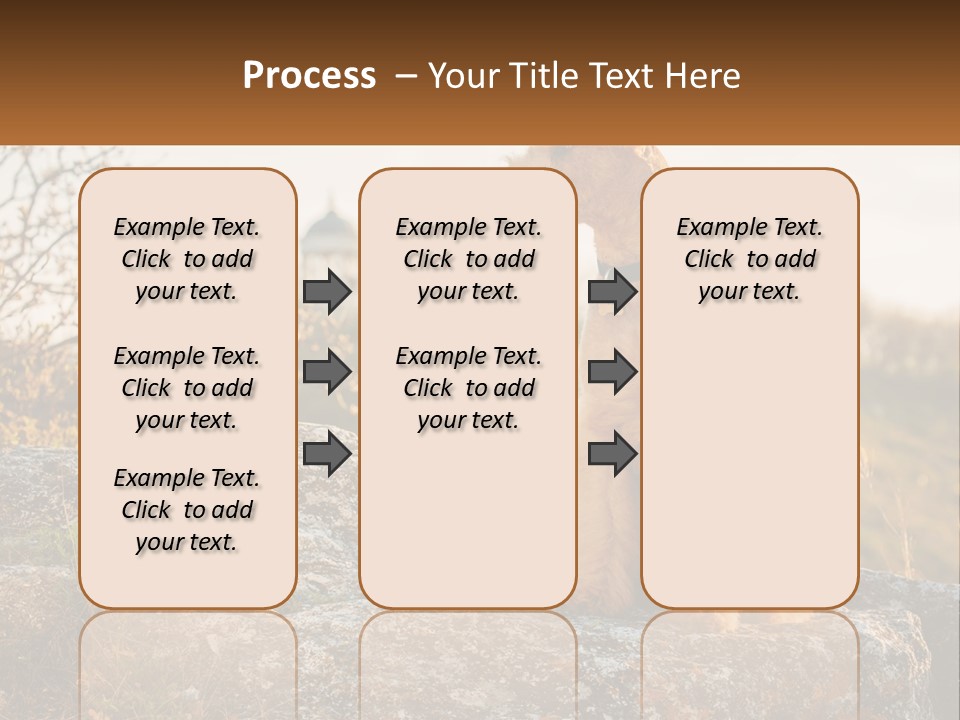 Process – Your Title Text Here

Example Text. Click to add your text.

Example Text. Click to add your text.

Example Text. Click to add your text.

Example Text. Click to add your text.

Example Text. Click to add your text.

Example Text. Click to add your text.